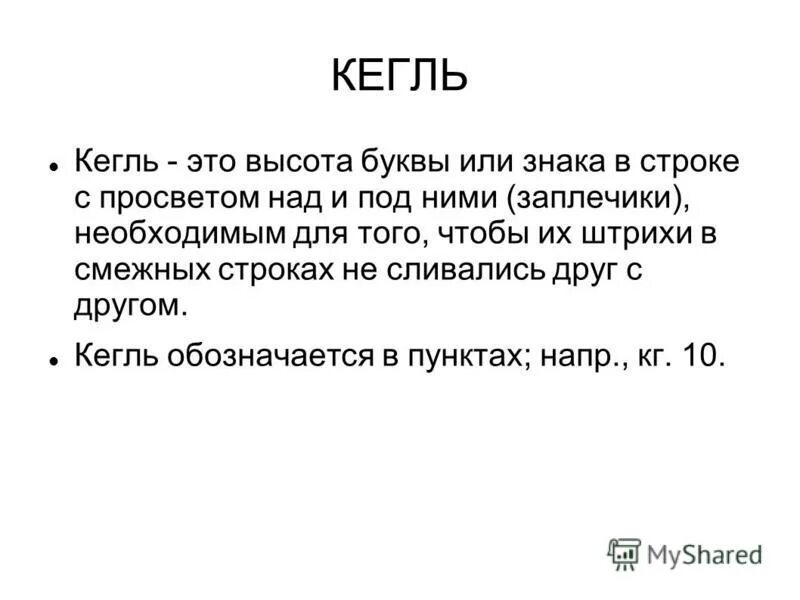 КЕГЛЬ

- Кегль - это высота буквы или знака в строке с просветом над и под ними (заплечики), необходимым для того, чтобы их штрихи в смежных строках не сливались друг с другом.
- Кегль обозначается в пунктах; напр., кг. 10.

MyShared